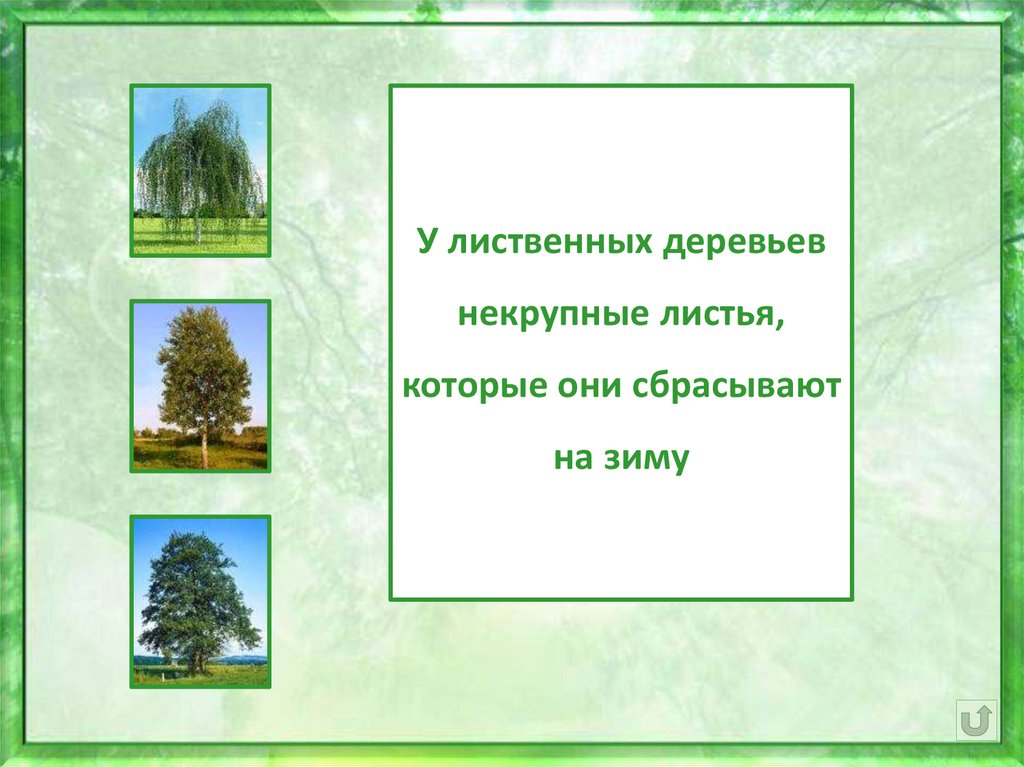 У лиственных деревьев некрупные листья, которые они сбрасывают на зиму